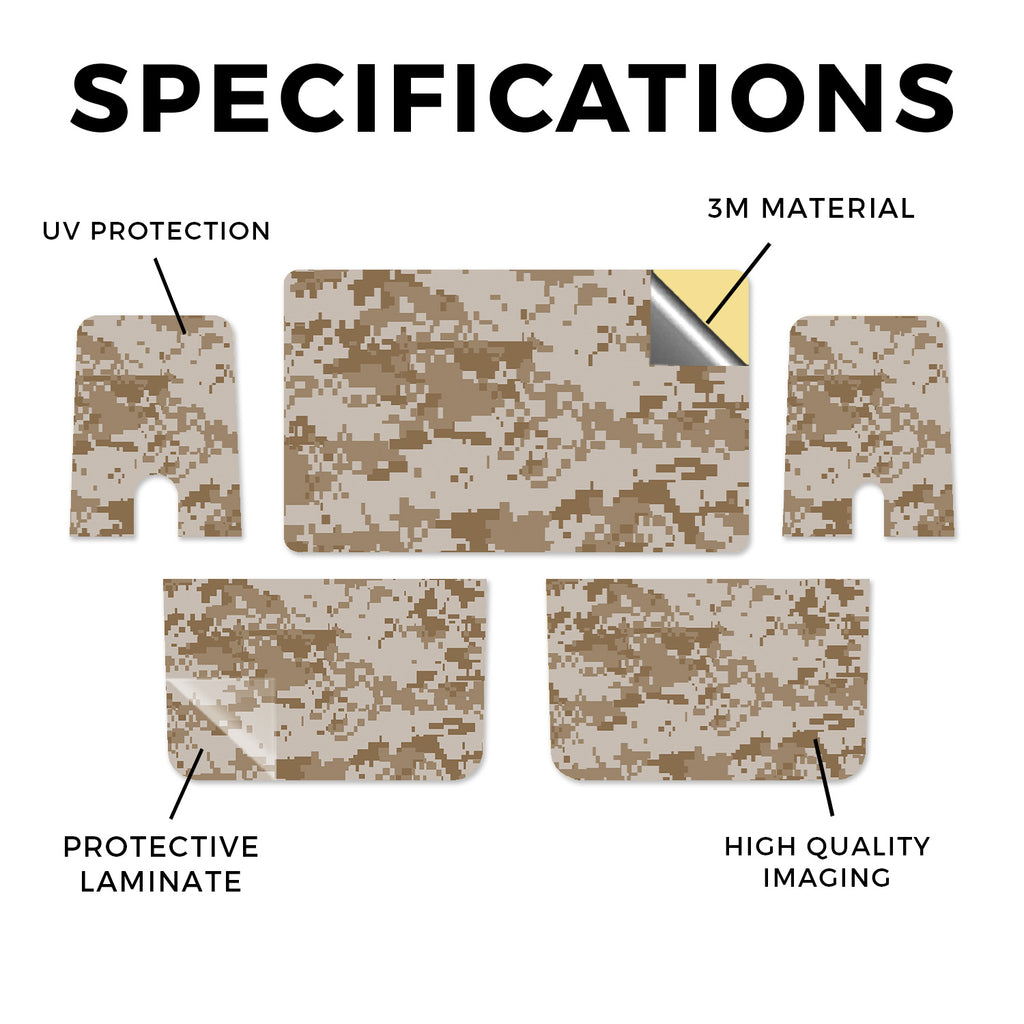 SPECIFICATIONS

UV PROTECTION

3M MATERIAL

PROTECTIVE LAMINATE

HIGH QUALITY IMAGING